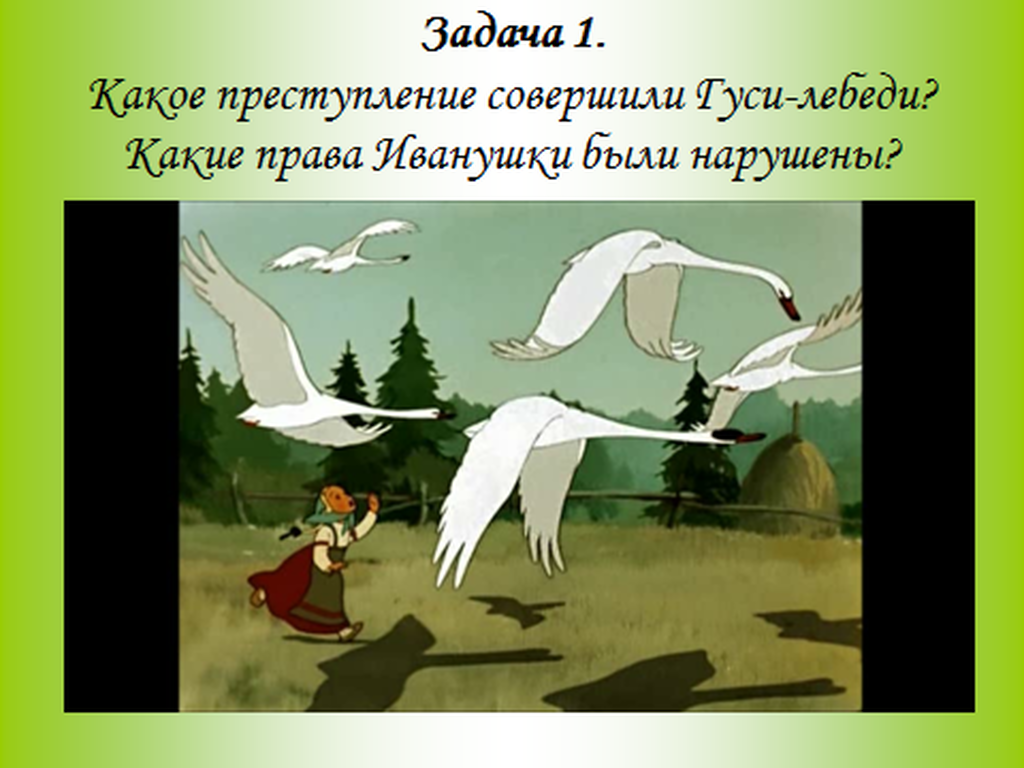 Задача 1.
Какое преступление совершили Гуси-лебеди? Какие права Иванушки были нарушены?